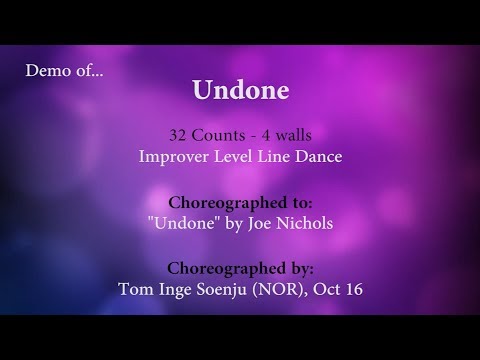 Demo of...

Undone

32 Counts - 4 walls
Improver Level Line Dance

Choreographed to:
"Undone" by Joe Nichols

Choreographed by:
Tom Inge Soenju (NOR), Oct 16